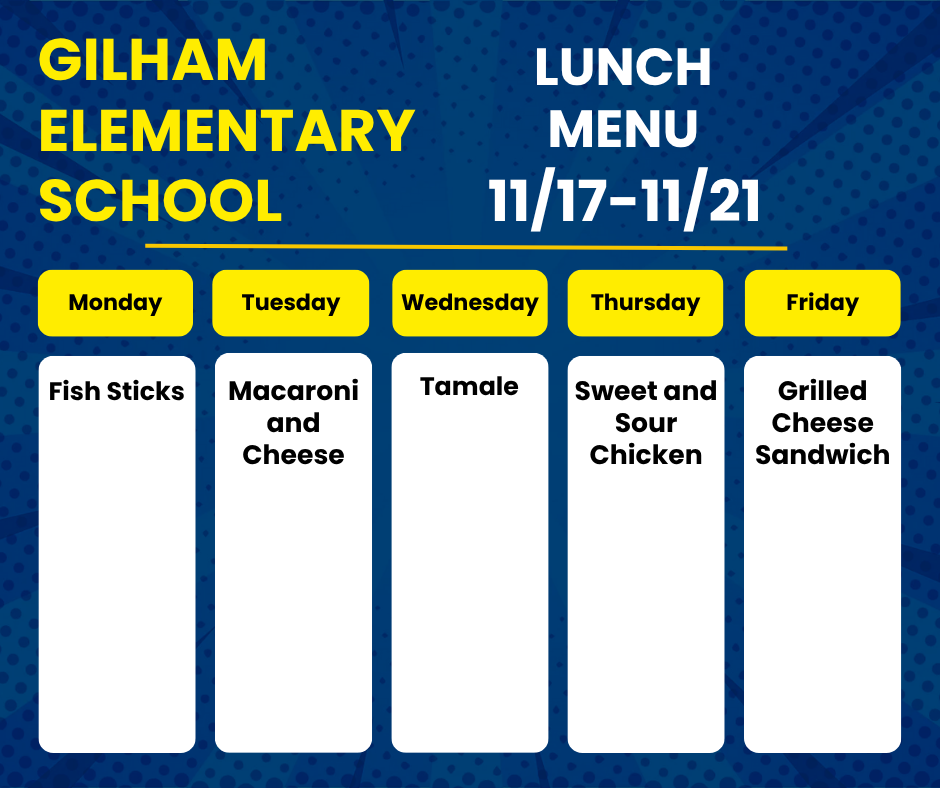 GILHAM ELEMENTARY SCHOOL

LUNCH MENU 11/17-11/21

| Monday | Tuesday | Wednesday | Thursday | Friday |
|---|---|---|---|---|
| Fish Sticks | Macaroni and Cheese | Tamale | Sweet and Sour Chicken | Grilled Cheese Sandwich |